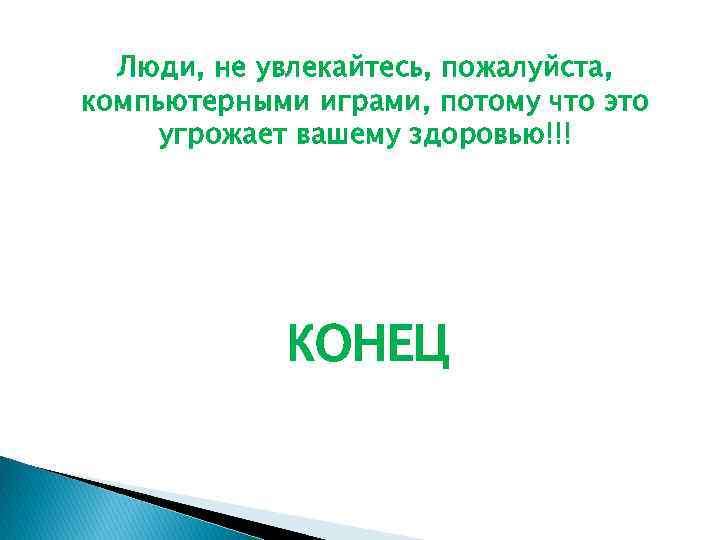 Люди, не увлекайтесь, пожалуйста, компьютерными играми, потому что это угрожает вашему здоровью!!!

КОНЕЦ